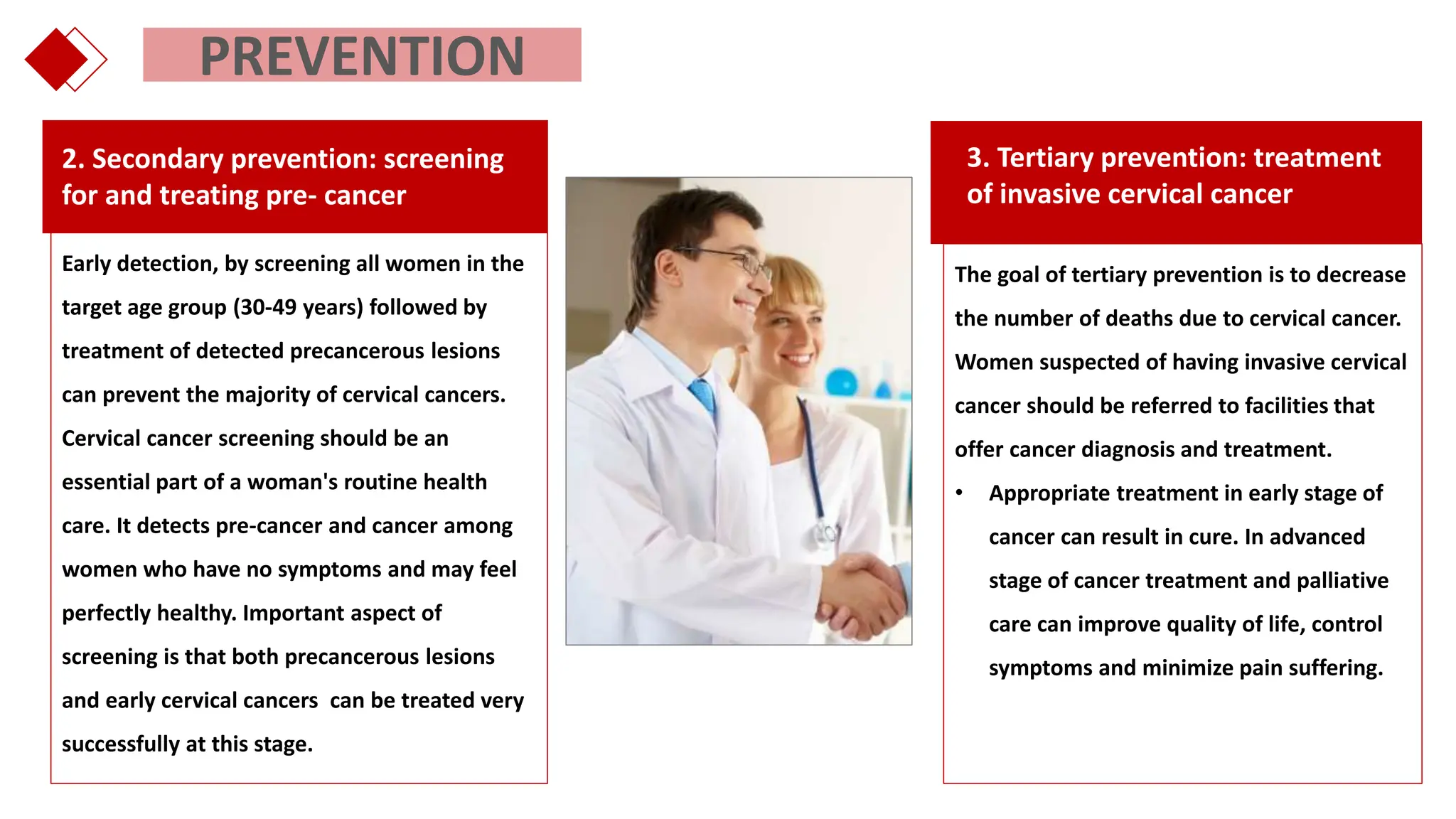 PREVENTION

2. Secondary prevention: screening for and treating pre- cancer

Early detection, by screening all women in the target age group (30-49 years) followed by treatment of detected precancerous lesions can prevent the majority of cervical cancers. Cervical cancer screening should be an essential part of a woman's routine health care. It detects pre-cancer and cancer among women who have no symptoms and may feel perfectly healthy. Important aspect of screening is that both precancerous lesions and early cervical cancers can be treated very successfully at this stage.

3. Tertiary prevention: treatment of invasive cervical cancer

The goal of tertiary prevention is to decrease the number of deaths due to cervical cancer. Women suspected of having invasive cervical cancer should be referred to facilities that offer cancer diagnosis and treatment.

• Appropriate treatment in early stage of cancer can result in cure. In advanced stage of cancer treatment and palliative care can improve quality of life, control symptoms and minimize pain suffering.